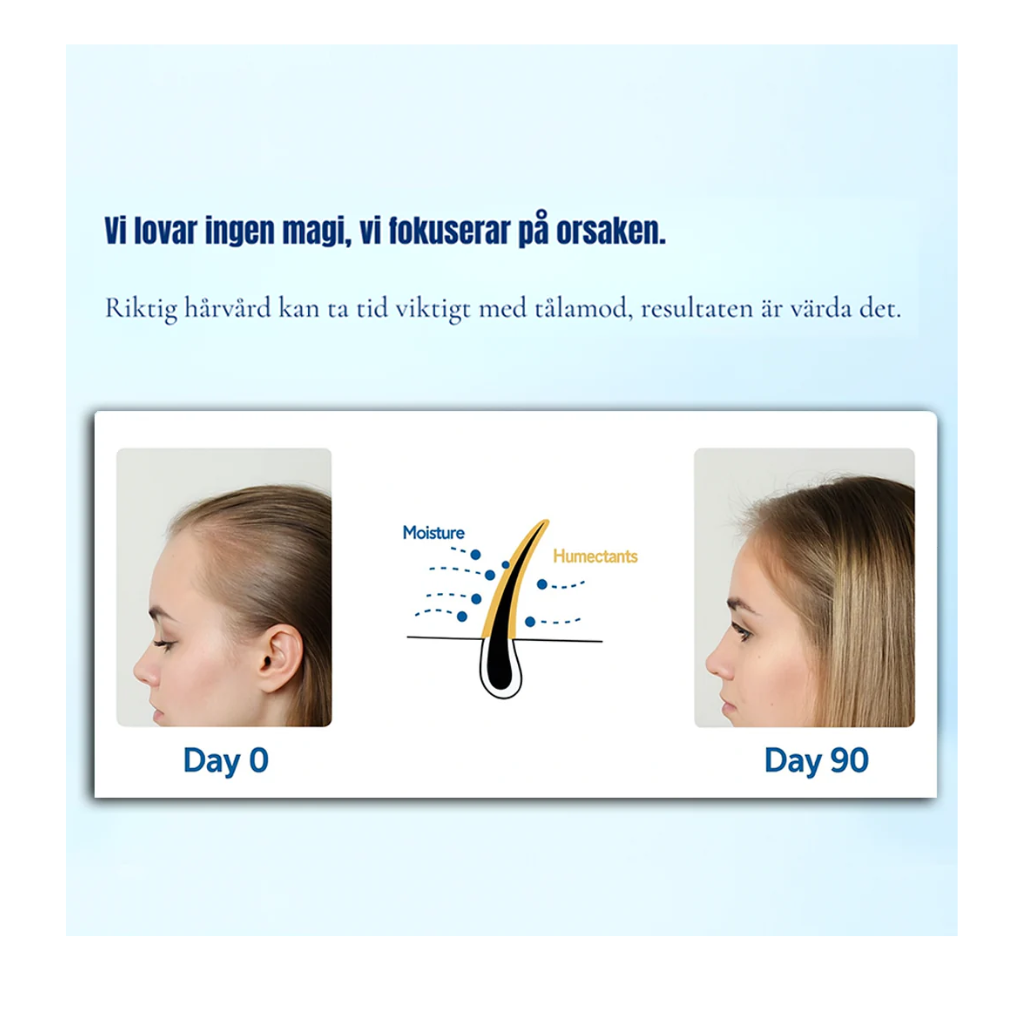 Vi lovar ingen magi, vi fokuserar på orsaken.

Riktig hårvård kan ta tid viktigt med tålamod, resultaten är värda det.

Moisture

Humectants

Day 0

Day 90